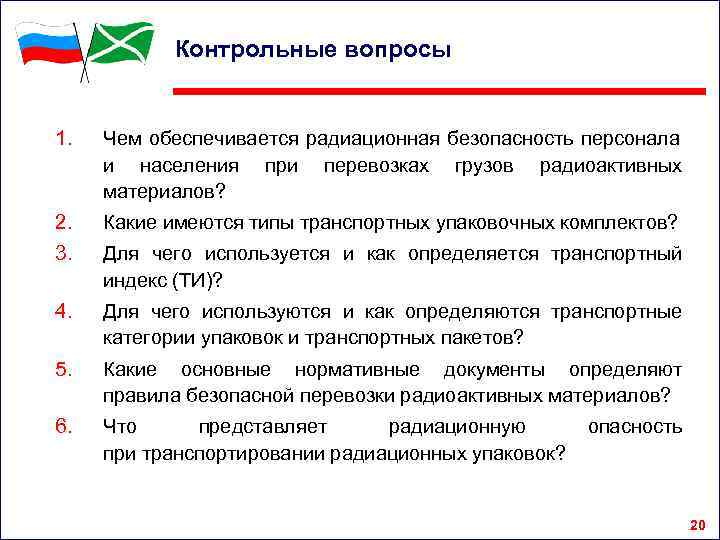 Контрольные вопросы

1. Чем обеспечивается радиационная безопасность персонала и населения при перевозках грузов радиоактивных материалов?

2. Какие имеются типы транспортных упаковочных комплектов?

3. Для чего используется и как определяется транспортный индекс (ТИ)?

4. Для чего используются и как определяются транспортные категории упаковок и транспортных пакетов?

5. Какие основные нормативные документы определяют правила безопасной перевозки радиоактивных материалов?

6. Что представляет радиационную опасность при транспортировании радиационных упаковок?

20